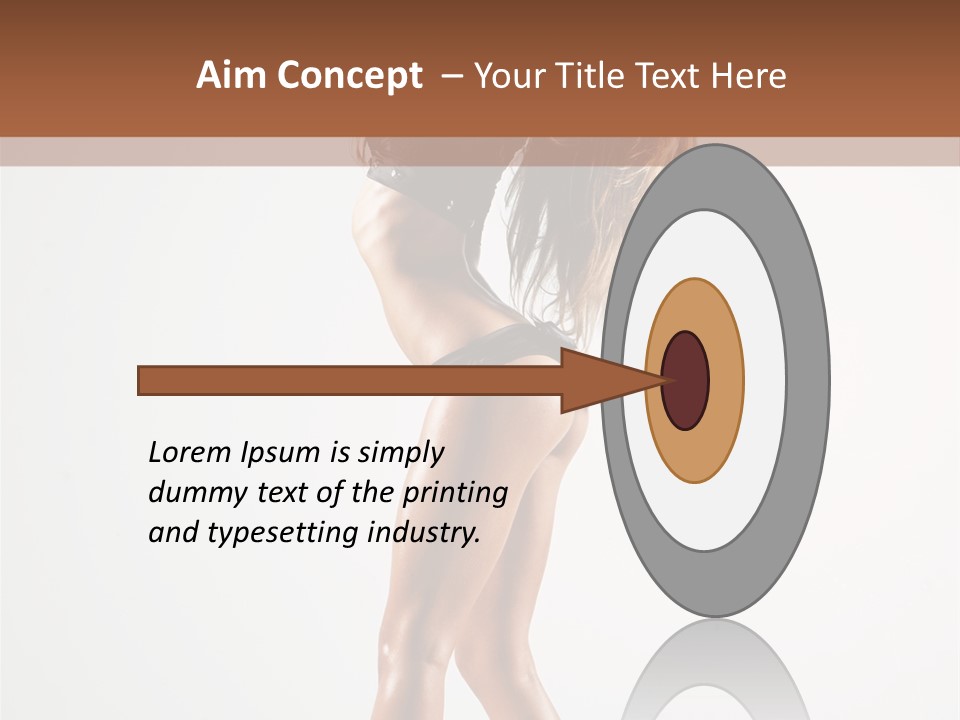 Aim Concept – Your Title Text Here

Lorem Ipsum is simply dummy text of the printing and typesetting industry.